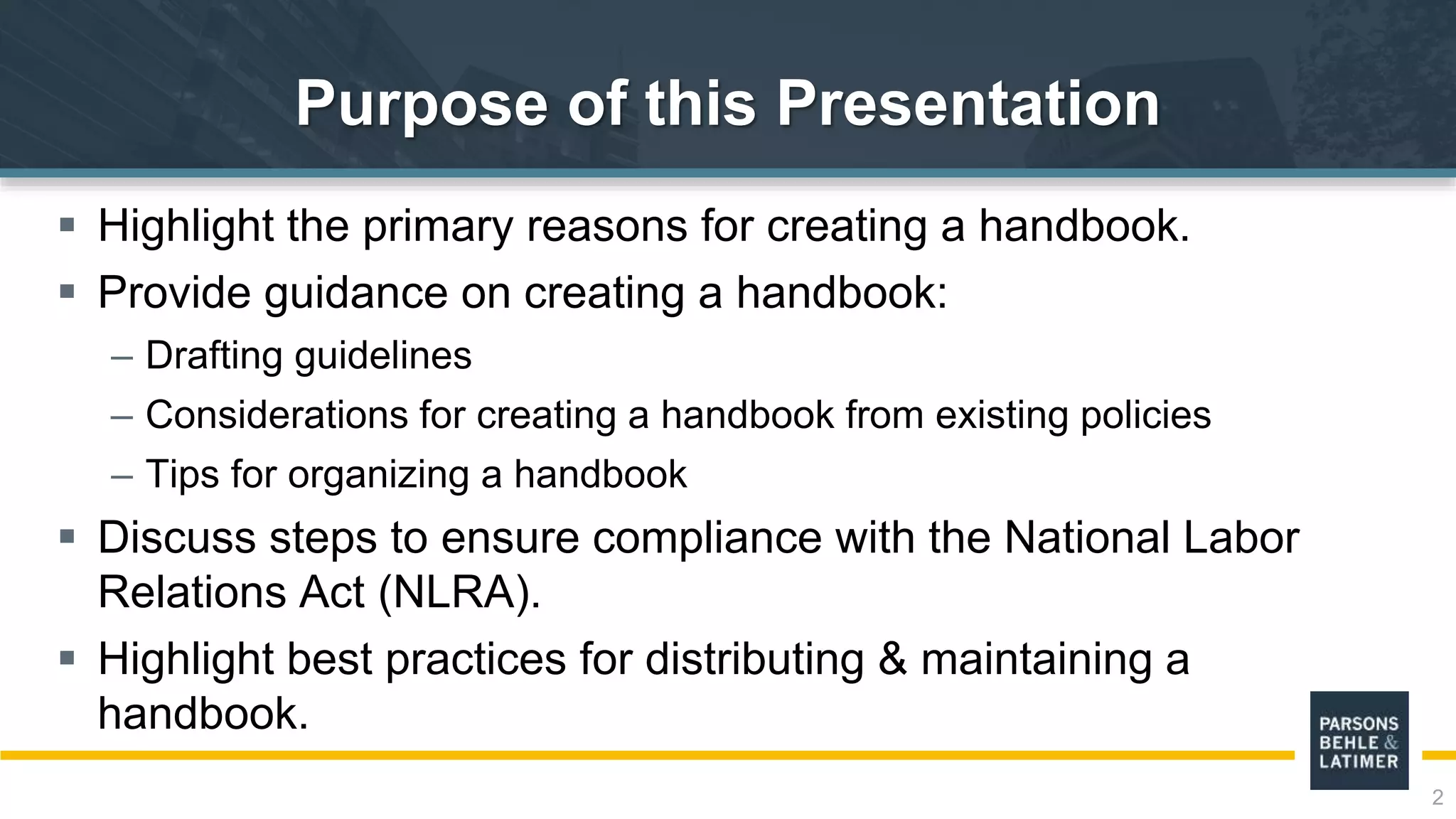 Purpose of this Presentation

▪ Highlight the primary reasons for creating a handbook.

▪ Provide guidance on creating a handbook:

– Drafting guidelines

– Considerations for creating a handbook from existing policies

– Tips for organizing a handbook

▪ Discuss steps to ensure compliance with the National Labor Relations Act (NLRA).

▪ Highlight best practices for distributing & maintaining a handbook.

PARSONS BEHLE & LATIMER

2